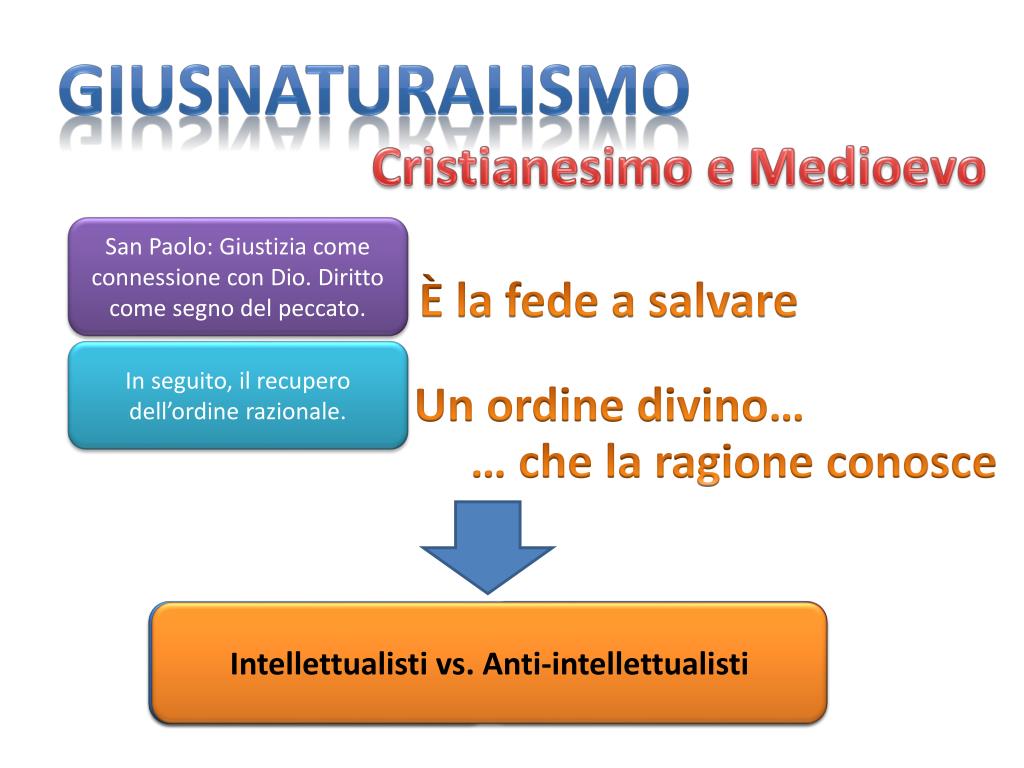 GIUSNATURALISMO

Cristianesimo e Medioevo

San Paolo: Giustizia come connessione con Dio. Diritto come segno del peccato.

È la fede a salvare

In seguito, il recupero dell'ordine razionale.

Un ordine divino…
… che la ragione conosce

Intellettualisti vs. Anti-intellettualisti